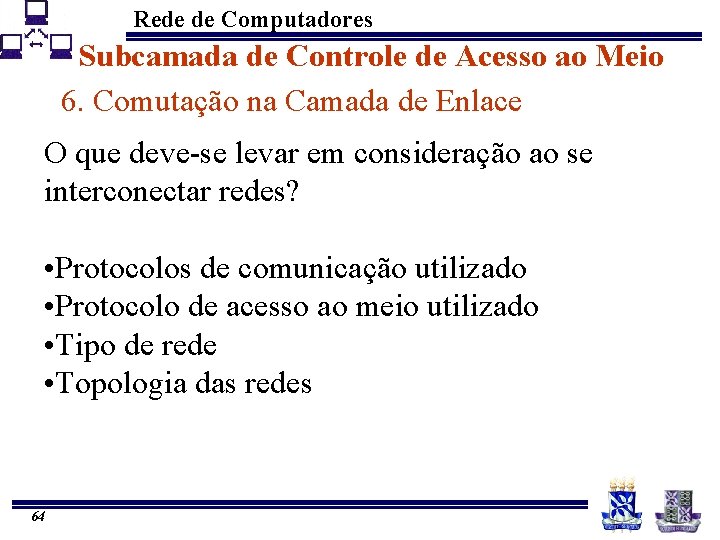 Rede de Computadores

Subcamada de Controle de Acesso ao Meio

6. Comutação na Camada de Enlace

O que deve-se levar em consideração ao se interconectar redes?

•Protocolos de comunicação utilizado
•Protocolo de acesso ao meio utilizado
•Tipo de rede
•Topologia das redes

64